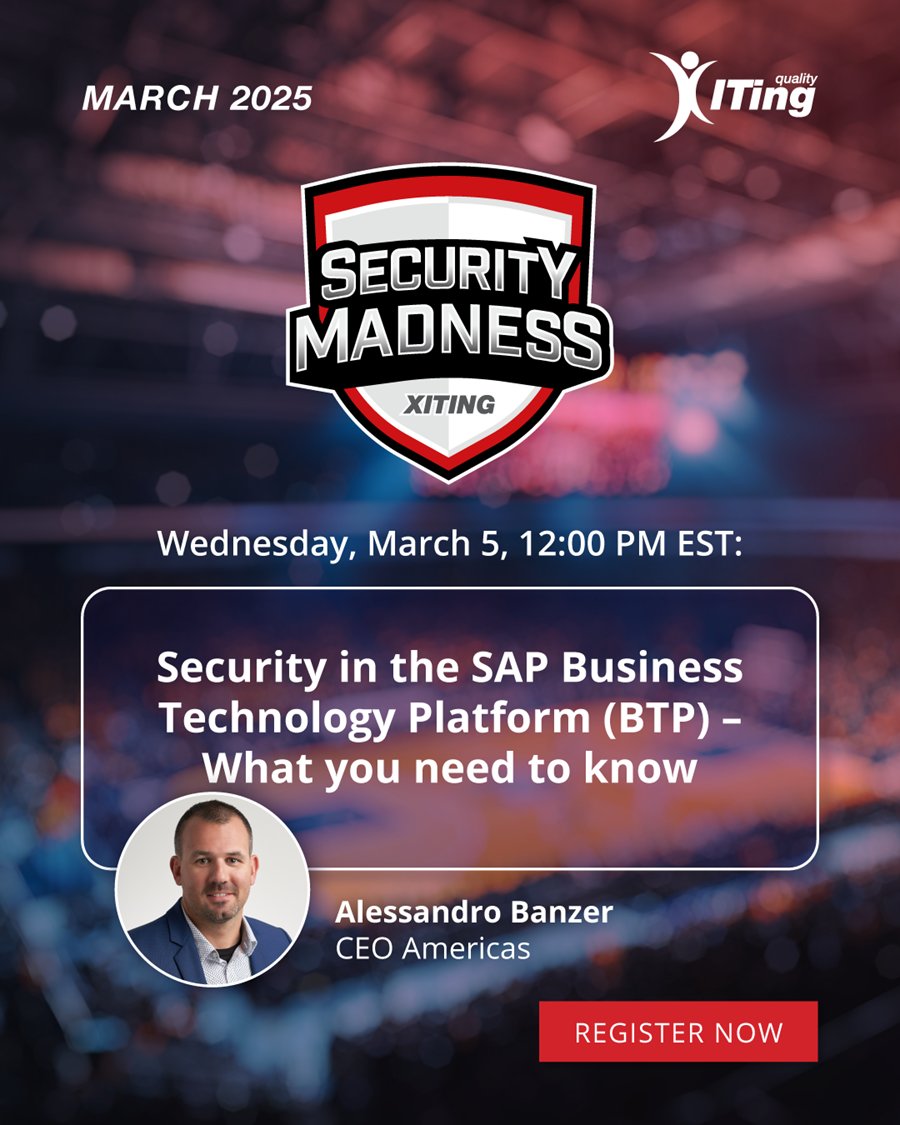 MARCH 2025

quality
XITing

SECURITY
MADNESS
XITING

Wednesday, March 5, 12:00 PM EST:

Security in the SAP Business Technology Platform (BTP) – What you need to know

Alessandro Banzer
CEO Americas

REGISTER NOW